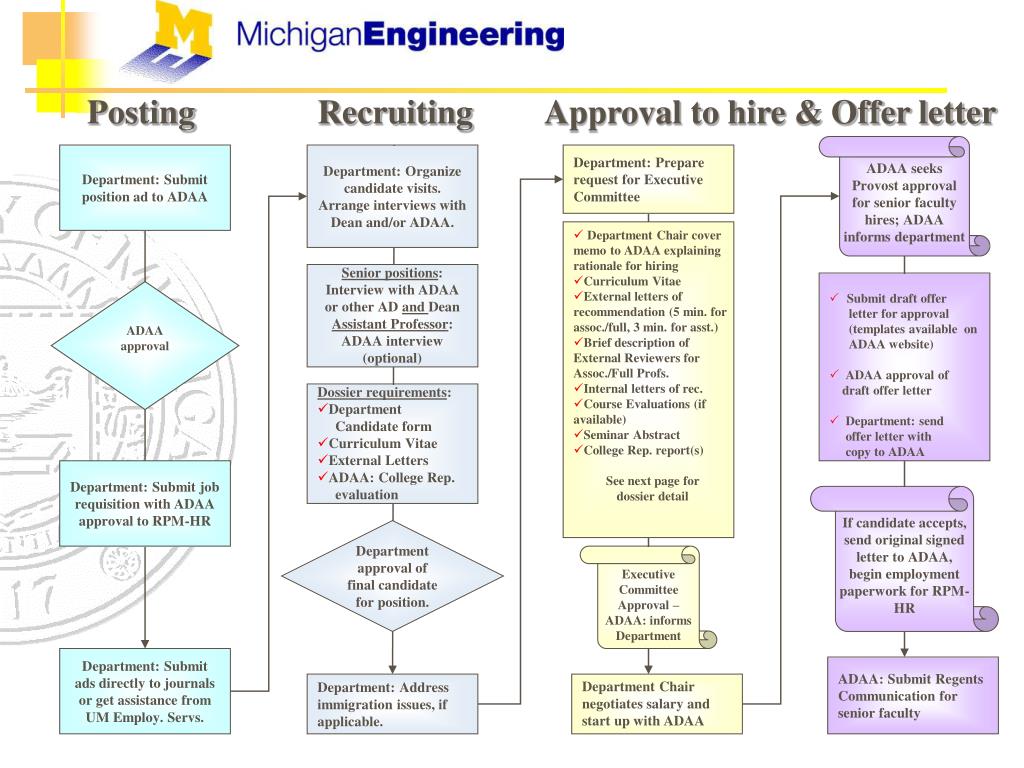 MichiganEngineering

Posting

Recruiting

Approval to hire & Offer letter

Department: Submit position ad to ADAA

ADAA approval

Department: Submit job requisition with ADAA approval to RPM-HR

Department: Submit ads directly to journals or get assistance from UM Employ. Servs.

Department: Organize candidate visits. Arrange interviews with Dean and/or ADAA.

Senior positions: Interview with ADAA or other AD and Dean
Assistant Professor: ADAA interview (optional)

Dossier requirements:
✓Department Candidate form
✓Curriculum Vitae
✓External Letters
✓ADAA: College Rep. evaluation

Department approval of final candidate for position.

Department: Address immigration issues, if applicable.

Department: Prepare request for Executive Committee

✓ Department Chair cover memo to ADAA explaining rationale for hiring
✓Curriculum Vitae
✓External letters of recommendation (5 min. for assoc./full, 3 min. for asst.)
✓Brief description of External Reviewers for Assoc./Full Profs.
✓Internal letters of rec.
✓Course Evaluations (if available)
✓Seminar Abstract
✓College Rep. report(s)

See next page for dossier detail

Executive Committee Approval – ADAA: informs Department

Department Chair negotiates salary and start up with ADAA

ADAA seeks Provost approval for senior faculty hires; ADAA informs department

✓ Submit draft offer letter for approval (templates available on ADAA website)

✓ ADAA approval of draft offer letter

✓ Department: send offer letter with copy to ADAA

If candidate accepts, send original signed letter to ADAA, begin employment paperwork for RPM-HR

ADAA: Submit Regents Communication for senior faculty